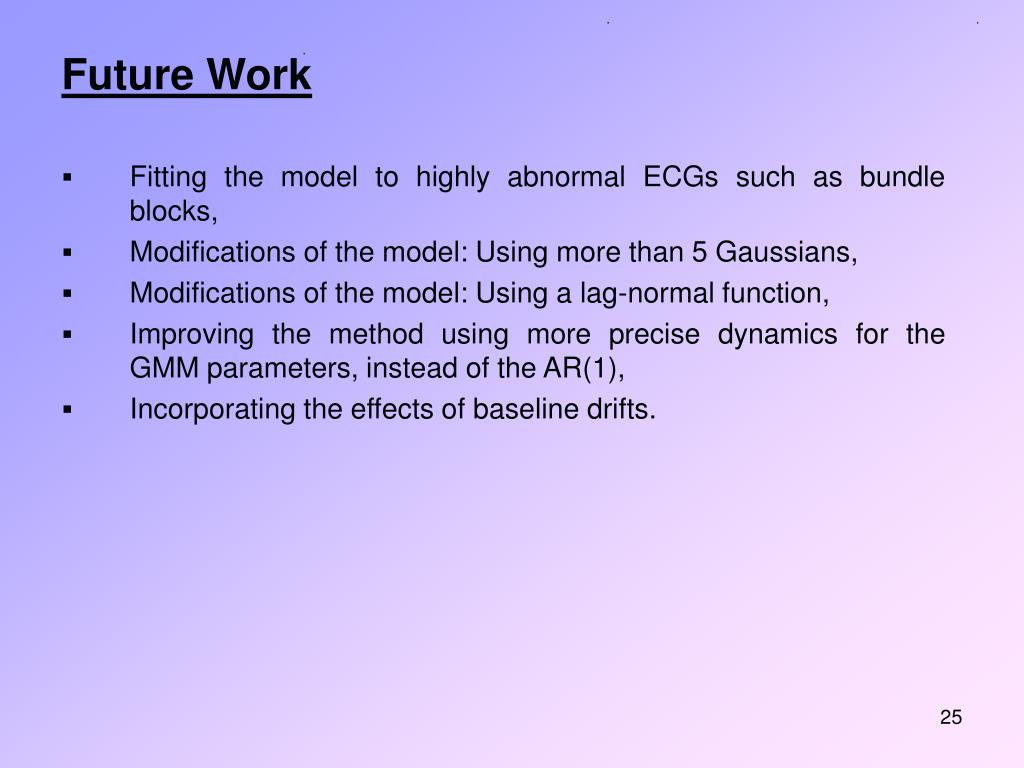 Future Work

▪ Fitting the model to highly abnormal ECGs such as bundle blocks,
▪ Modifications of the model: Using more than 5 Gaussians,
▪ Modifications of the model: Using a lag-normal function,
▪ Improving the method using more precise dynamics for the GMM parameters, instead of the AR(1),
▪ Incorporating the effects of baseline drifts.

25